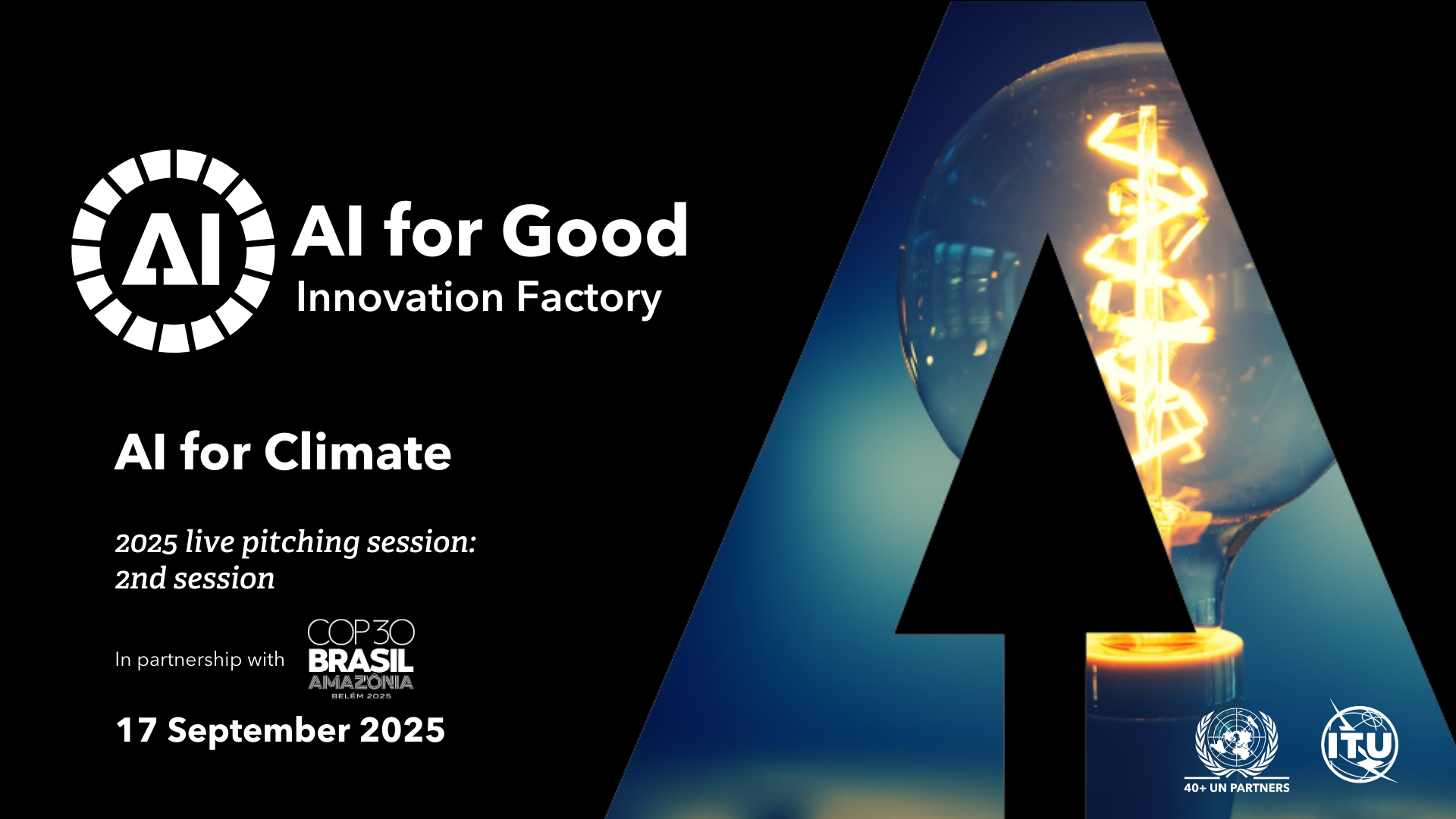 AI

AI for Good
Innovation Factory

AI for Climate

2025 live pitching session:
2nd session

In partnership with COP30 BRASIL AMAZÔNIA BELÉM 2025

17 September 2025

40+ UN PARTNERS

ITU